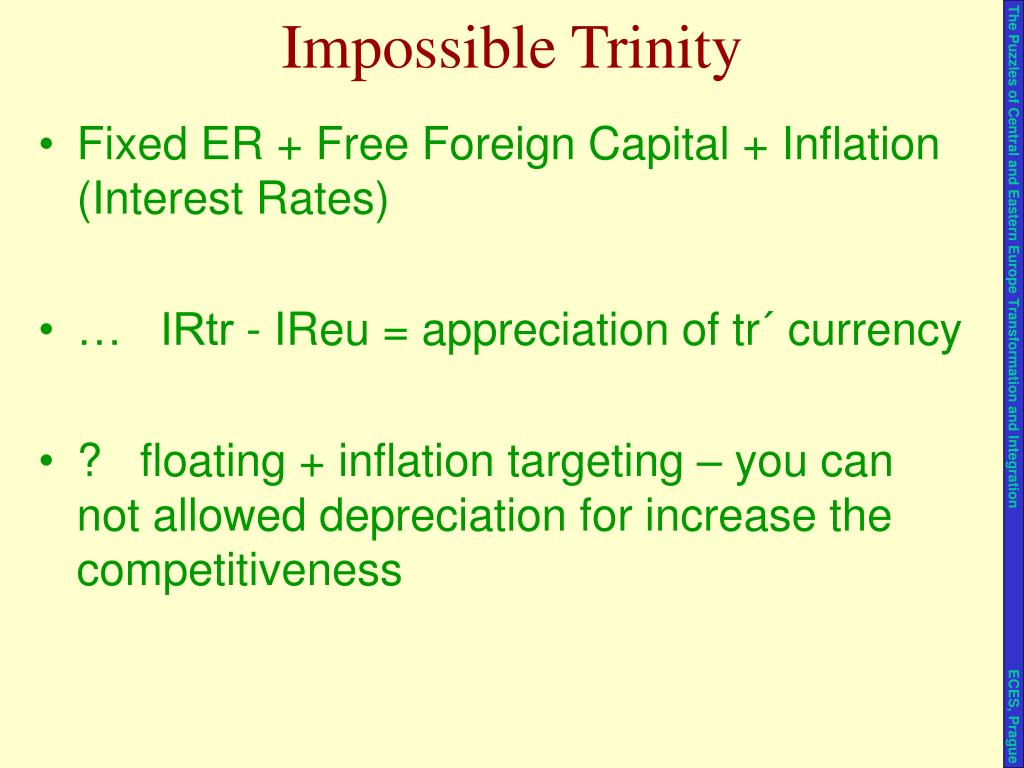 Impossible Trinity

• Fixed ER + Free Foreign Capital + Inflation (Interest Rates)

• … IRtr - IReu = appreciation of tr´ currency

• ? floating + inflation targeting – you can not allowed depreciation for increase the competitiveness

The Puzzles of Central and Eastern Europe Transformation and Integration

ECES, Prague